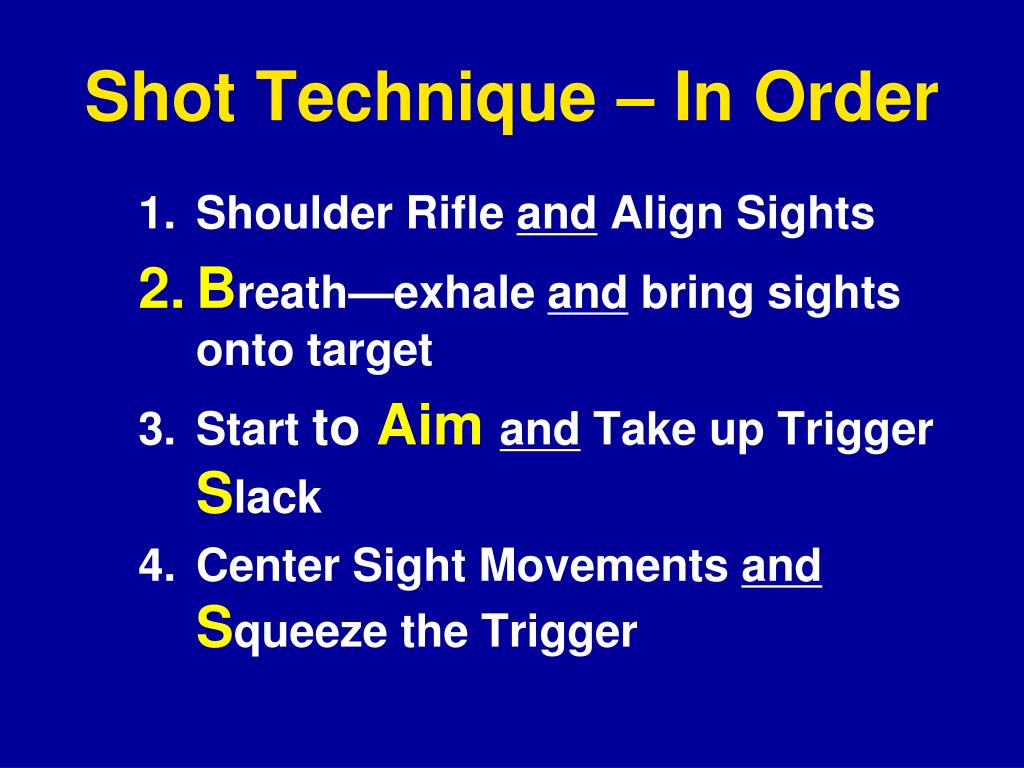 Shot Technique – In Order

1. Shoulder Rifle and Align Sights
2. Breath—exhale and bring sights onto target
3. Start to Aim and Take up Trigger Slack
4. Center Sight Movements and Squeeze the Trigger